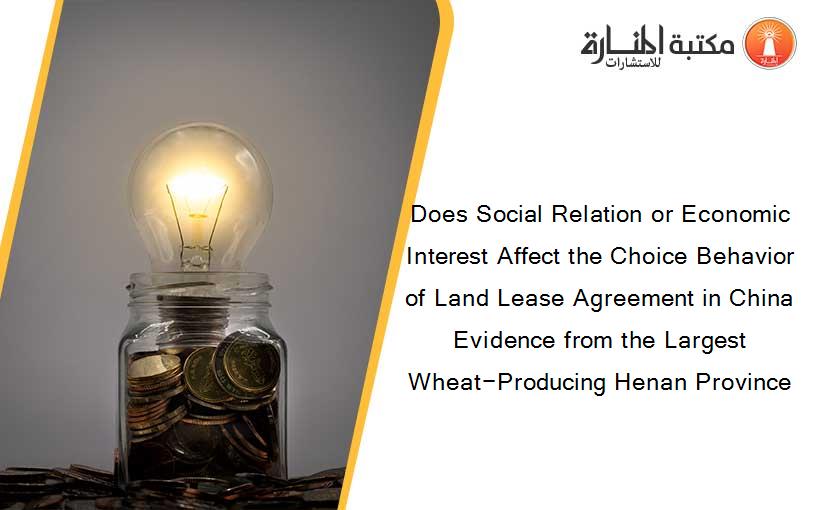 مكتبة المنارة للاستشارات

Does Social Relation or Economic Interest Affect the Choice Behavior of Land Lease Agreement in China Evidence from the Largest Wheat-Producing Henan Province